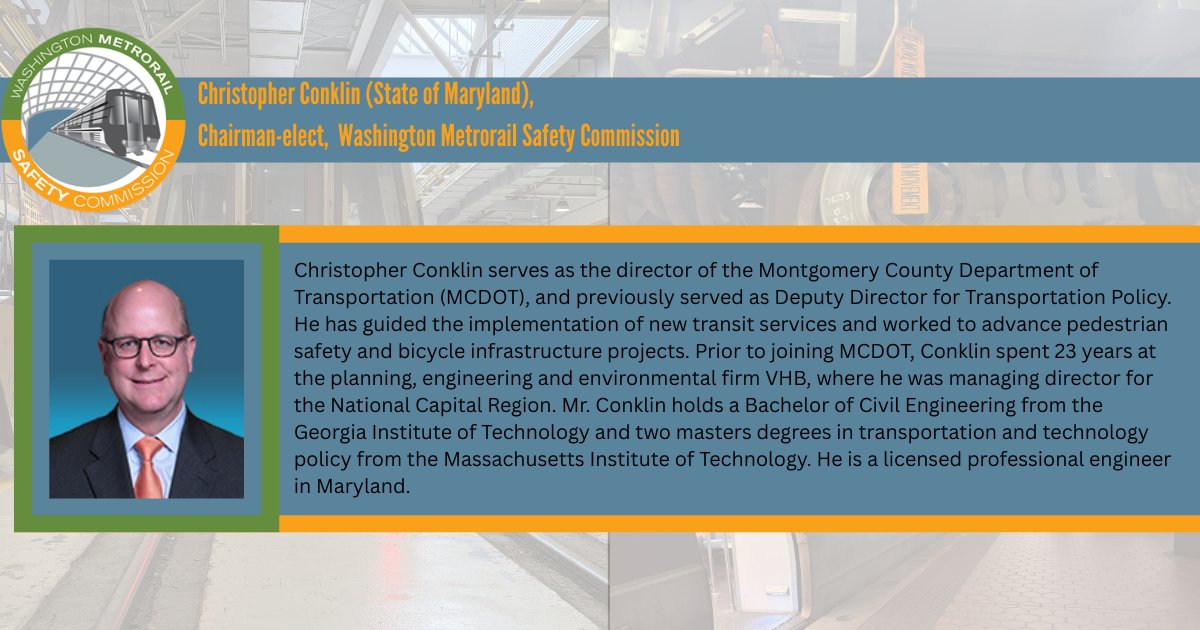 WASHINGTON METRORAIL SAFETY COMMISSION

Christopher Conklin (State of Maryland),
Chairman-elect, Washington Metrorail Safety Commission

Christopher Conklin serves as the director of the Montgomery County Department of Transportation (MCDOT), and previously served as Deputy Director for Transportation Policy. He has guided the implementation of new transit services and worked to advance pedestrian safety and bicycle infrastructure projects. Prior to joining MCDOT, Conklin spent 23 years at the planning, engineering and environmental firm VHB, where he was managing director for the National Capital Region. Mr. Conklin holds a Bachelor of Civil Engineering from the Georgia Institute of Technology and two masters degrees in transportation and technology policy from the Massachusetts Institute of Technology. He is a licensed professional engineer in Maryland.